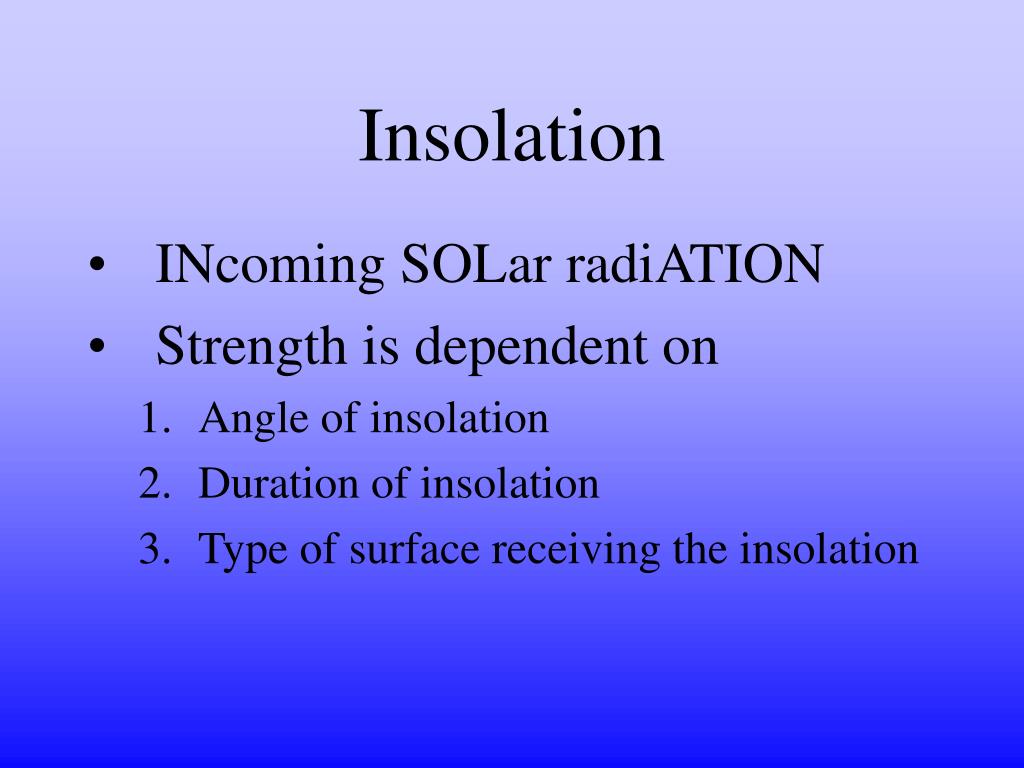 Insolation

• INcoming SOLar radiATION
• Strength is dependent on
1. Angle of insolation
2. Duration of insolation
3. Type of surface receiving the insolation